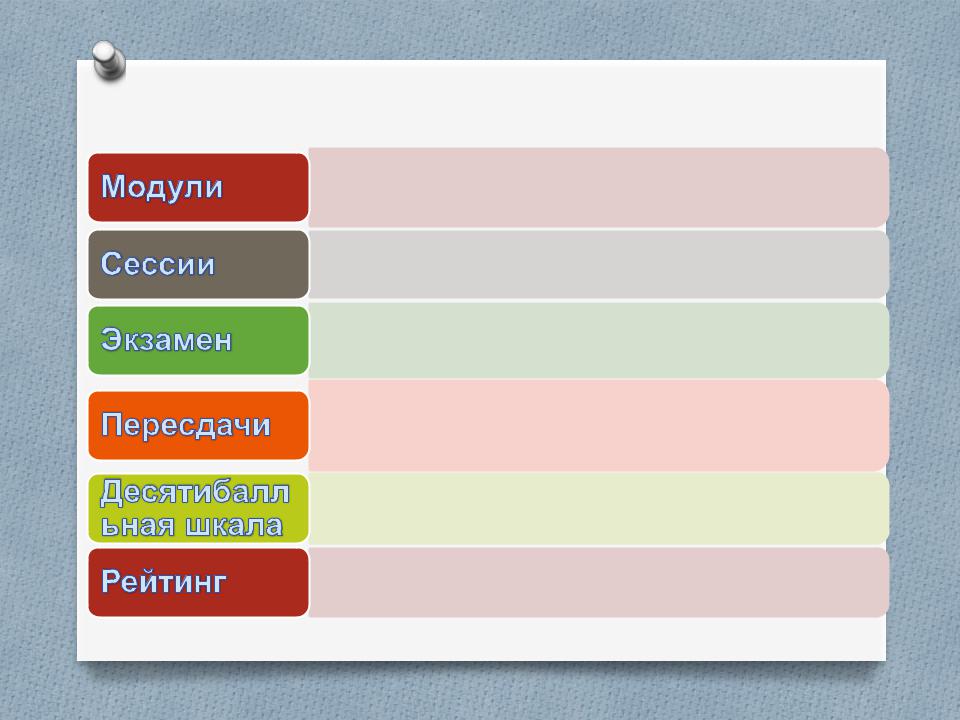 Модули

Сессии

Экзамен

Пересдачи

Десятибалльная шкала

Рейтинг